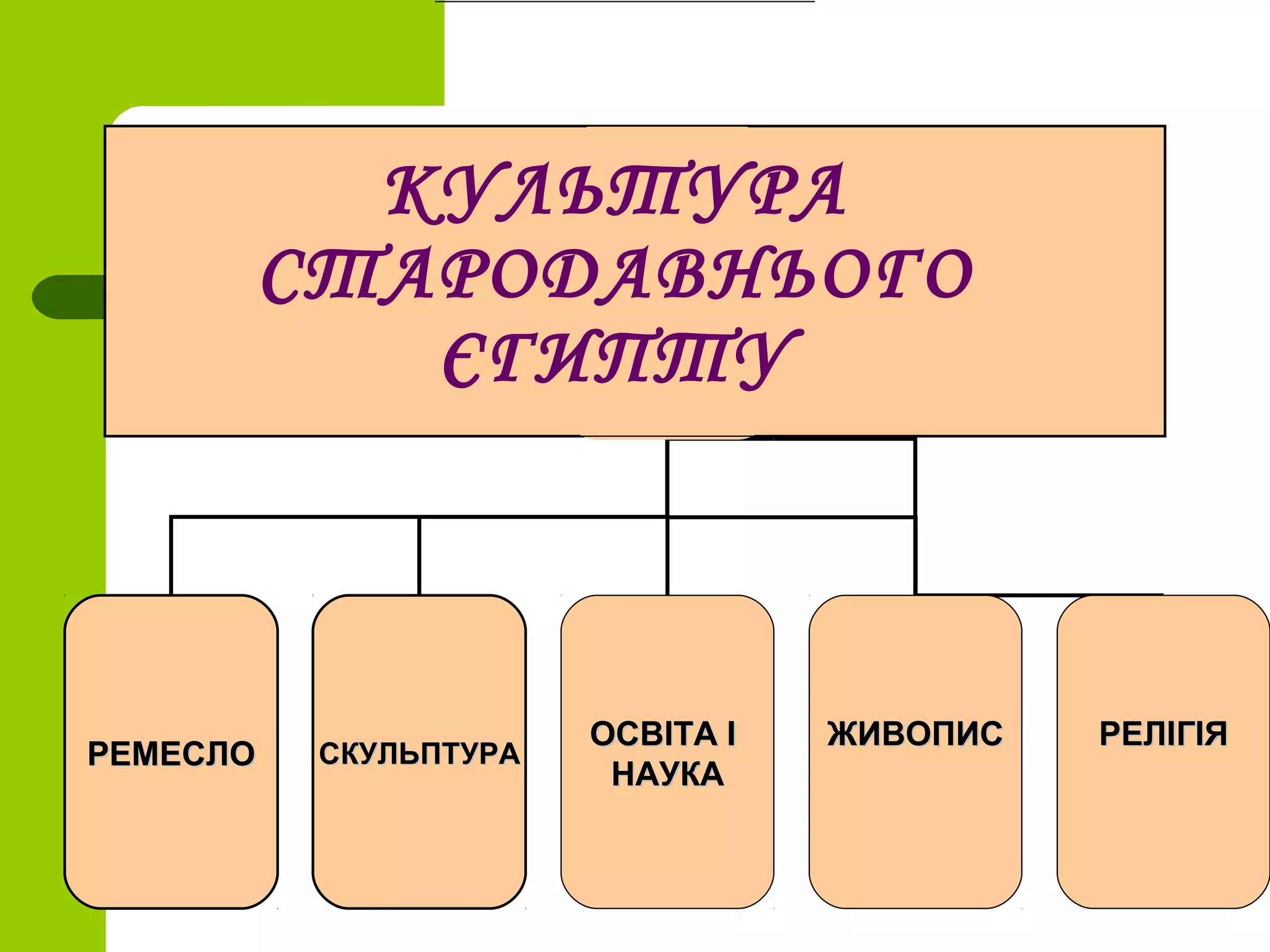 КУЛЬТУРА СТАРОДАВНЬОГО ЄГИПТУ

РЕМЕСЛО

СКУЛЬПТУРА

ОСВІТА І НАУКА

ЖИВОПИС

РЕЛІГІЯ